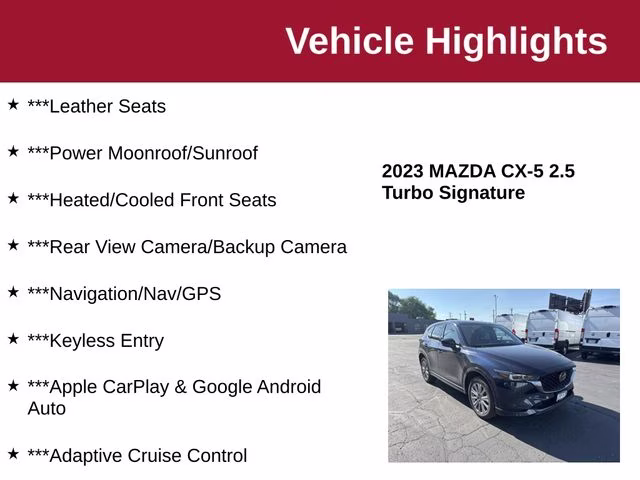 Vehicle Highlights

★ ***Leather Seats

★ ***Power Moonroof/Sunroof

★ ***Heated/Cooled Front Seats

★ ***Rear View Camera/Backup Camera

★ ***Navigation/Nav/GPS

★ ***Keyless Entry

★ ***Apple CarPlay & Google Android Auto

★ ***Adaptive Cruise Control

2023 MAZDA CX-5 2.5 Turbo Signature